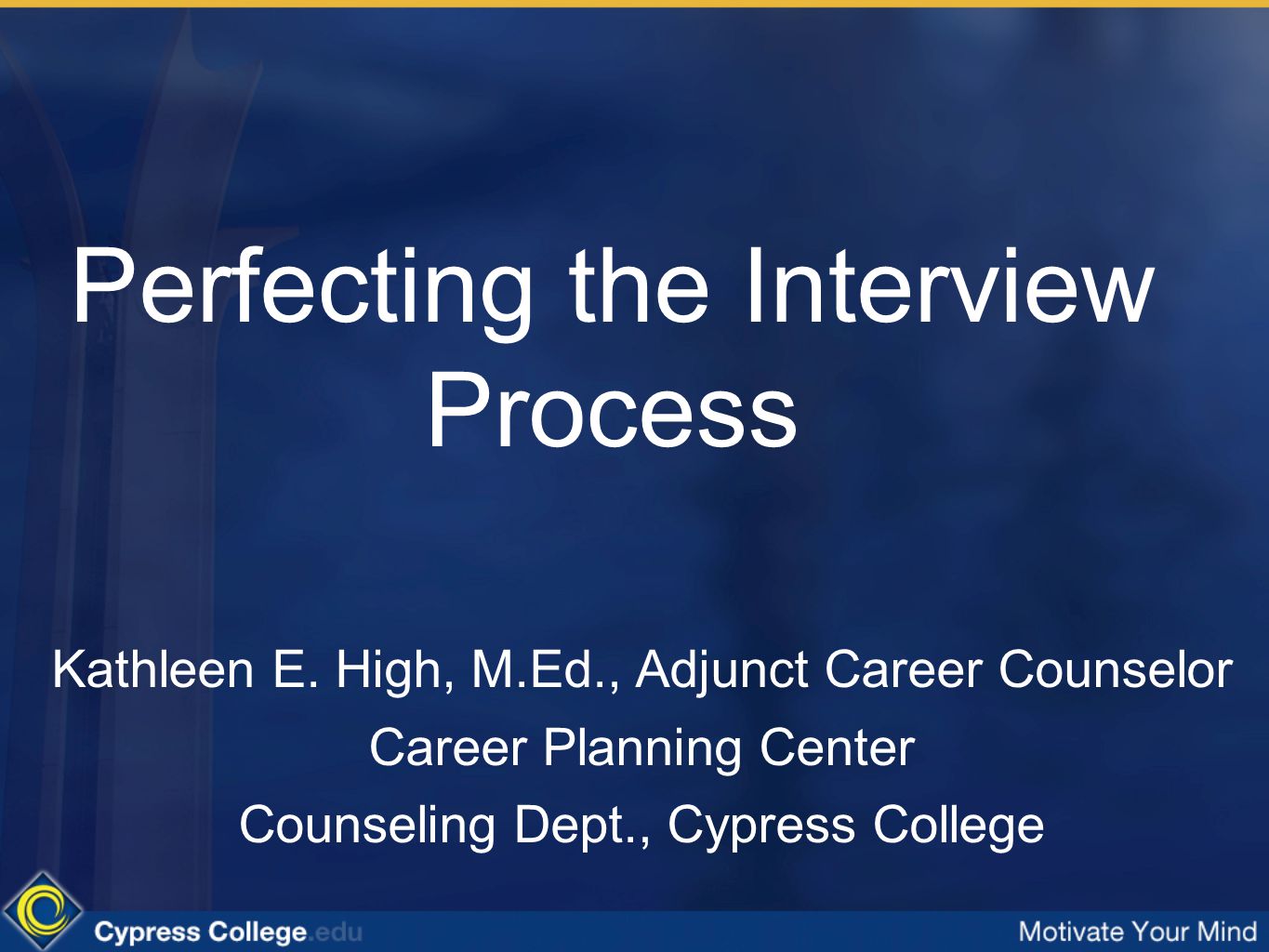 Perfecting the Interview Process

Kathleen E. High, M.Ed., Adjunct Career Counselor

Career Planning Center

Counseling Dept., Cypress College

Cypress College.edu

Motivate Your Mind